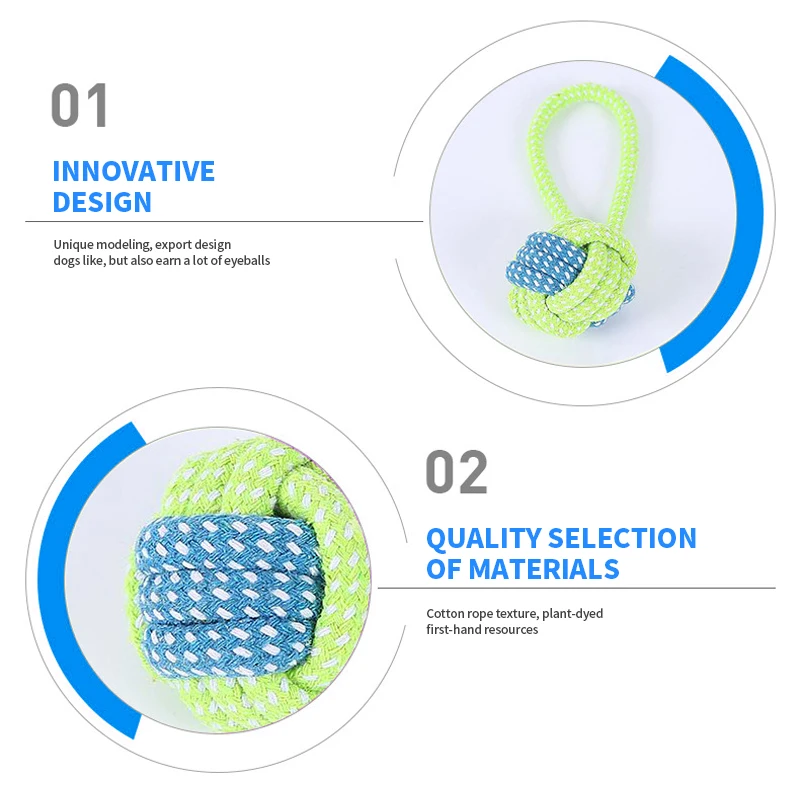 01

INNOVATIVE DESIGN

Unique modeling, export design dogs like, but also earn a lot of eyeballs

02

QUALITY SELECTION OF MATERIALS

Cotton rope texture, plant-dyed first-hand resources